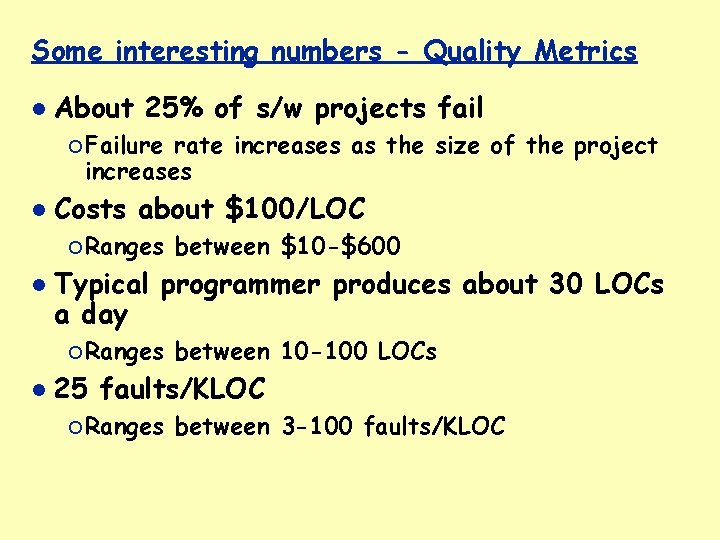 Some interesting numbers - Quality Metrics

● About 25% of s/w projects fail

○ Failure rate increases as the size of the project increases

● Costs about \$100/LOC

○ Ranges between \$10-\$600

● Typical programmer produces about 30 LOCs a day

○ Ranges between 10-100 LOCs

● 25 faults/KLOC

○ Ranges between 3-100 faults/KLOC